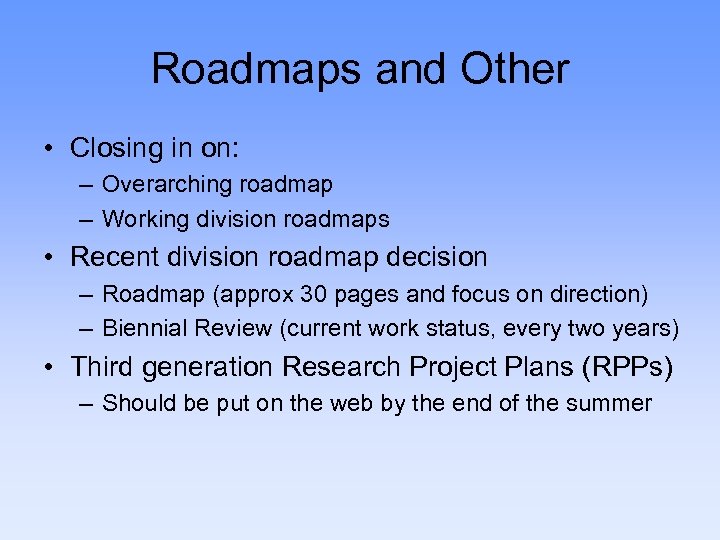 Roadmaps and Other

• Closing in on:
– Overarching roadmap
– Working division roadmaps
• Recent division roadmap decision
– Roadmap (approx 30 pages and focus on direction)
– Biennial Review (current work status, every two years)
• Third generation Research Project Plans (RPPs)
– Should be put on the web by the end of the summer